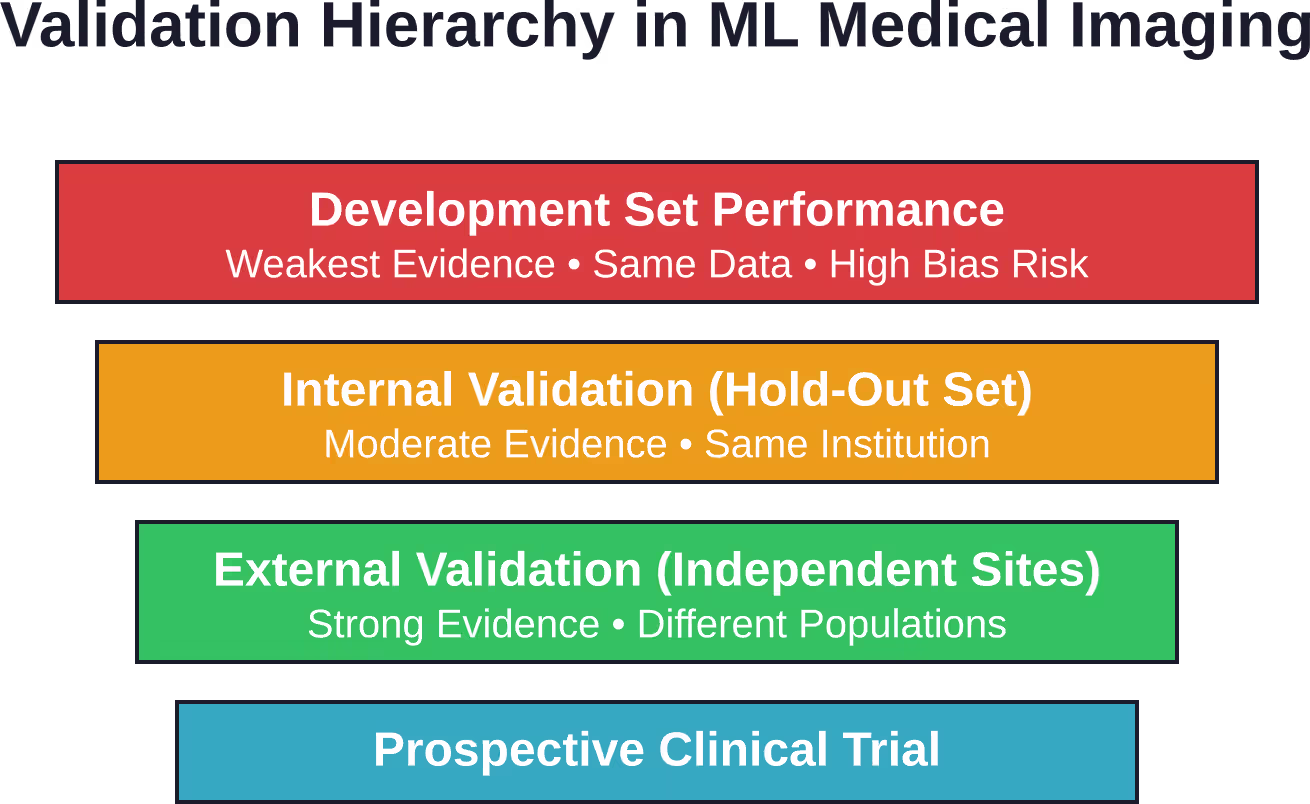 Validation Hierarchy in ML Medical Imaging

Development Set Performance
Weakest Evidence • Same Data • High Bias Risk

Internal Validation (Hold-Out Set)
Moderate Evidence • Same Institution

External Validation (Independent Sites)
Strong Evidence • Different Populations

Prospective Clinical Trial